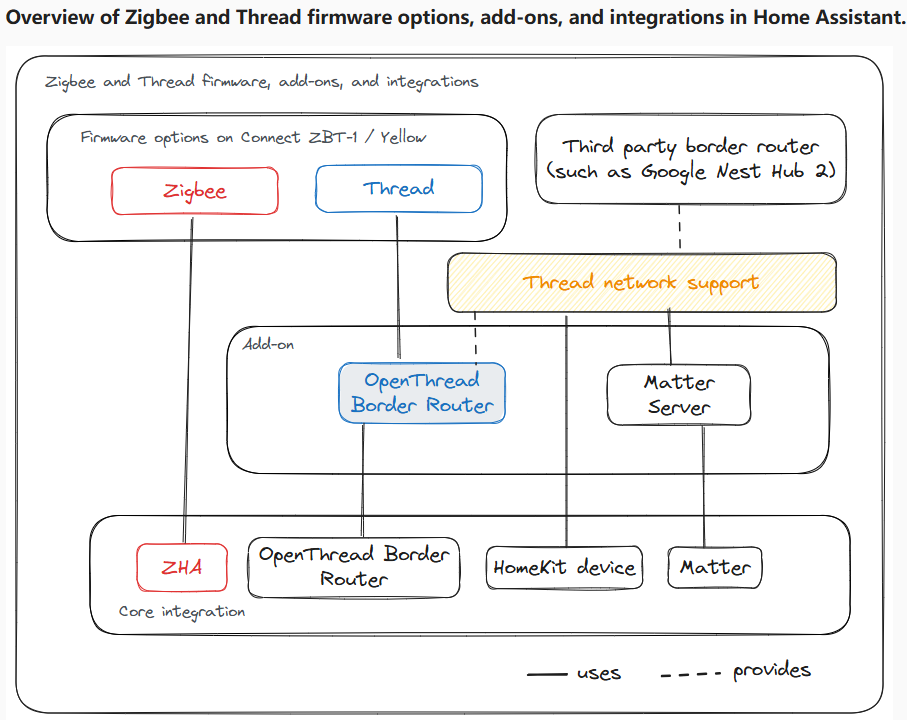 Overview of Zigbee and Thread firmware options, add-ons, and integrations in Home Assistant.

Zigbee and Thread firmware, add-ons, and integrations

Firmware options on Connect ZBT-1 / Yellow

Zigbee

Thread

Third party border router (such as Google Nest Hub 2)

Thread network support

Add-on

OpenThread Border Router

Matter Server

ZHA

OpenThread Border Router

HomeKit device

Matter

Core integration

uses

provides